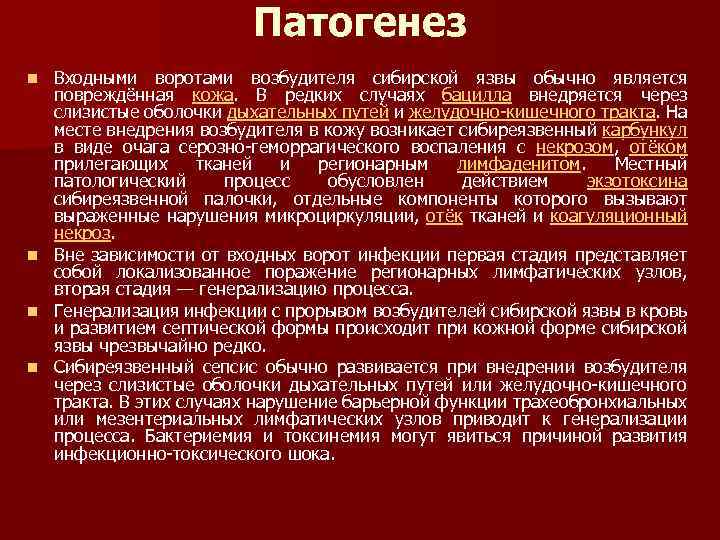 Патогенез

Входными воротами возбудителя сибирской язвы обычно является повреждённая кожа. В редких случаях бацилла внедряется через слизистые оболочки дыхательных путей и желудочно-кишечного тракта. На месте внедрения возбудителя в кожу возникает сибиреязвенный карбункул в виде очага серозно-геморрагического воспаления с некрозом, отёком прилегающих тканей и регионарным лимфаденитом. Местный патологический процесс обусловлен действием экзотоксина сибиреязвенной палочки, отдельные компоненты которого вызывают выраженные нарушения микроциркуляции, отёк тканей и коагуляционный некроз.

Вне зависимости от входных ворот инфекции первая стадия представляет собой локализованное поражение регионарных лимфатических узлов, вторая стадия — генерализацию процесса.

Генерализация инфекции с прорывом возбудителей сибирской язвы в кровь и развитием септической формы происходит при кожной форме сибирской язвы чрезвычайно редко.

Сибиреязвенный сепсис обычно развивается при внедрении возбудителя через слизистые оболочки дыхательных путей или желудочно-кишечного тракта. В этих случаях нарушение барьерной функции трахеобронхиальных или мезентериальных лимфатических узлов приводит к генерализации процесса. Бактериемия и токсинемия могут явиться причиной развития инфекционно-токсического шока.